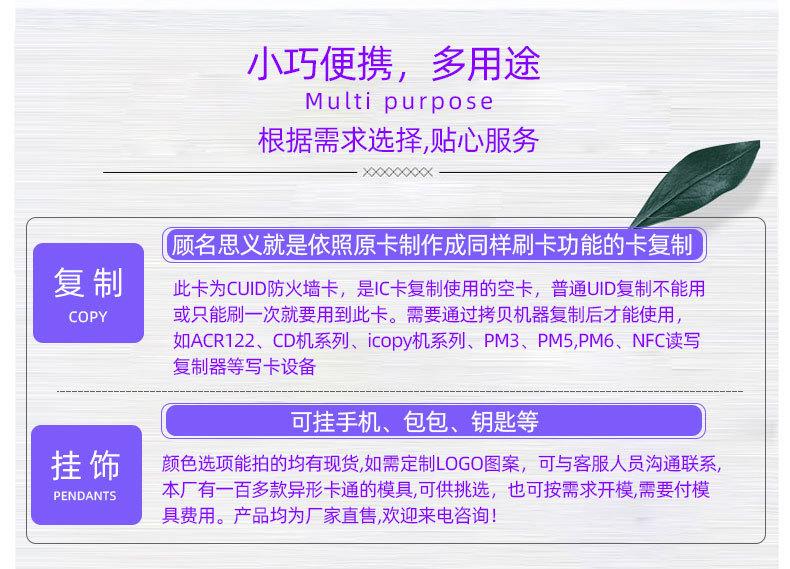 小巧便携，多用途

Multi purpose

根据需求选择,贴心服务

复制
COPY

顾名思义就是依照原卡制作成同样刷卡功能的卡复制

此卡为CUID防火墙卡，是IC卡复制使用的空卡，普通UID复制不能用或只能刷一次就要用到此卡。需要通过拷贝机器复制后才能使用，如ACR122、CD机系列、icopy机系列、PM3、PM5,PM6、NFC读写复制器等写卡设备

挂饰
PENDANTS

可挂手机、包包、钥匙等

颜色选项能拍的均有现货,如需定制LOGO图案，可与客服人员沟通联系，本厂有一百多款异形卡通的模具,可供挑选，也可按需求开模,需要付模具费用。产品均为厂家直售,欢迎来电咨询!